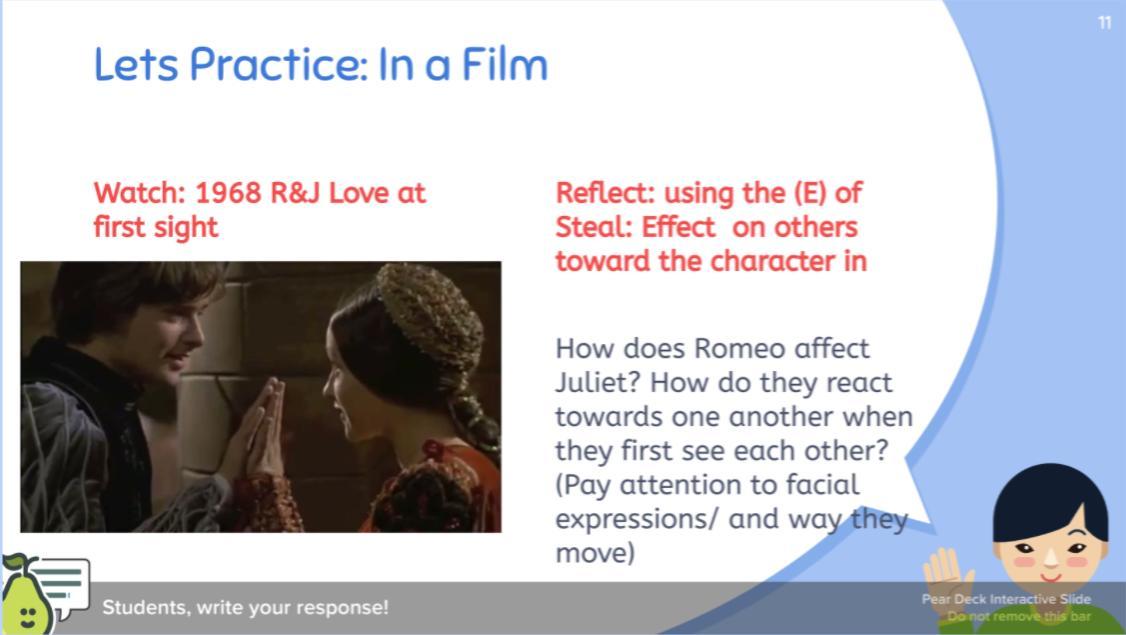 11

Lets Practice: In a Film

Watch: 1968 R&J Love at first sight

Reflect: using the (E) of Steal: Effect on others toward the character in

How does Romeo affect Juliet? How do they react towards one another when they first see each other? (Pay attention to facial expressions/ and way they move)

Students, write your response!

Pear Deck Interactive Slide
Do not remove this bar